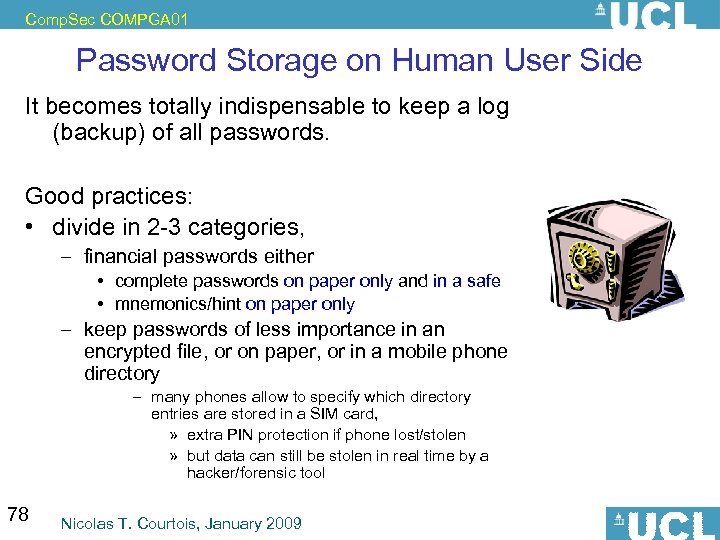 CompSec COMPGA01

UCL

Password Storage on Human User Side

It becomes totally indispensable to keep a log (backup) of all passwords.

Good practices:

• divide in 2-3 categories,
– financial passwords either
• complete passwords on paper only and in a safe
• mnemonics/hint on paper only
– keep passwords of less importance in an encrypted file, or on paper, or in a mobile phone directory
– many phones allow to specify which directory entries are stored in a SIM card,
» extra PIN protection if phone lost/stolen
» but data can still be stolen in real time by a hacker/forensic tool

78

Nicolas T. Courtois, January 2009

UCL